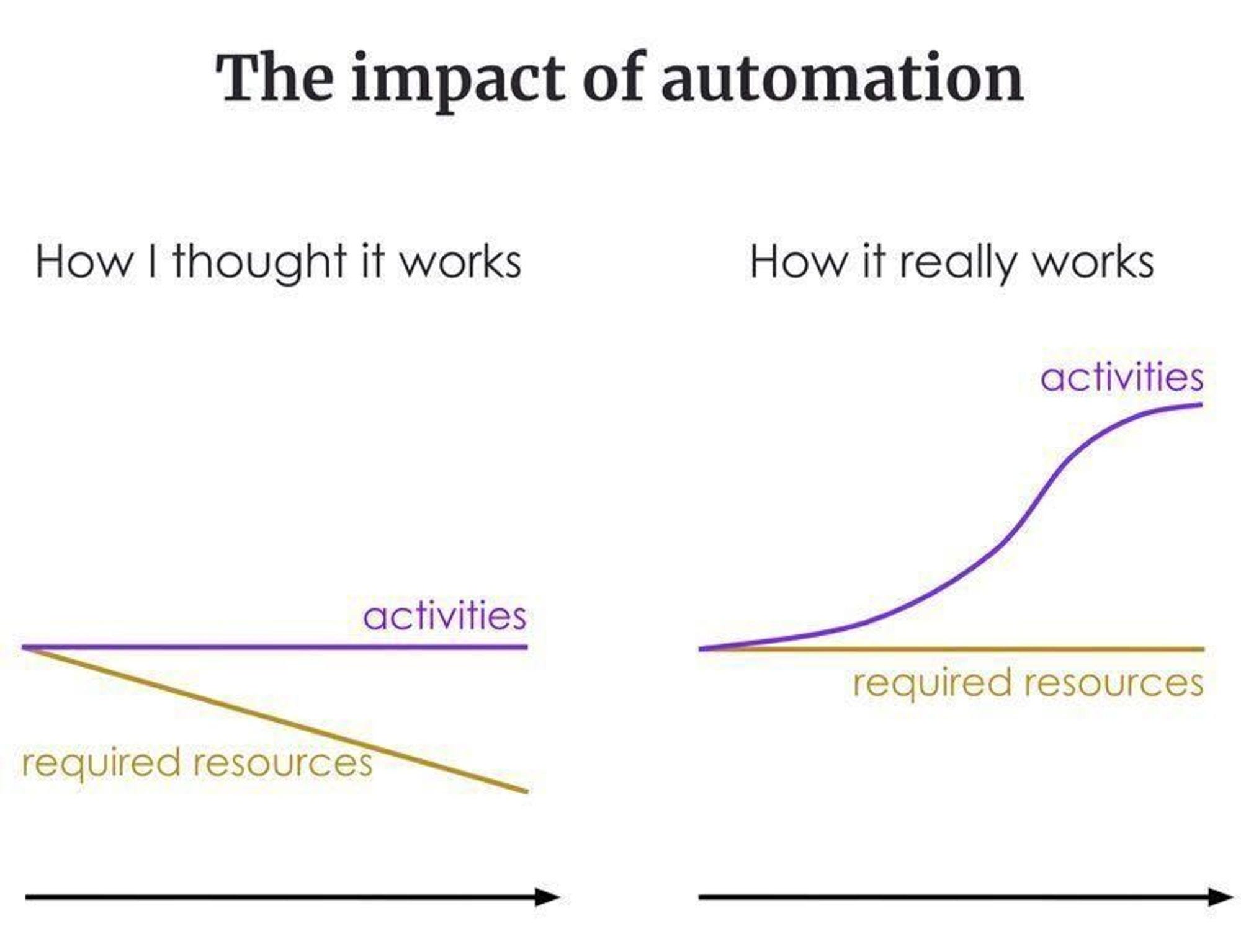 The impact of automation

How I thought it works

activities

required resources

How it really works

activities

required resources